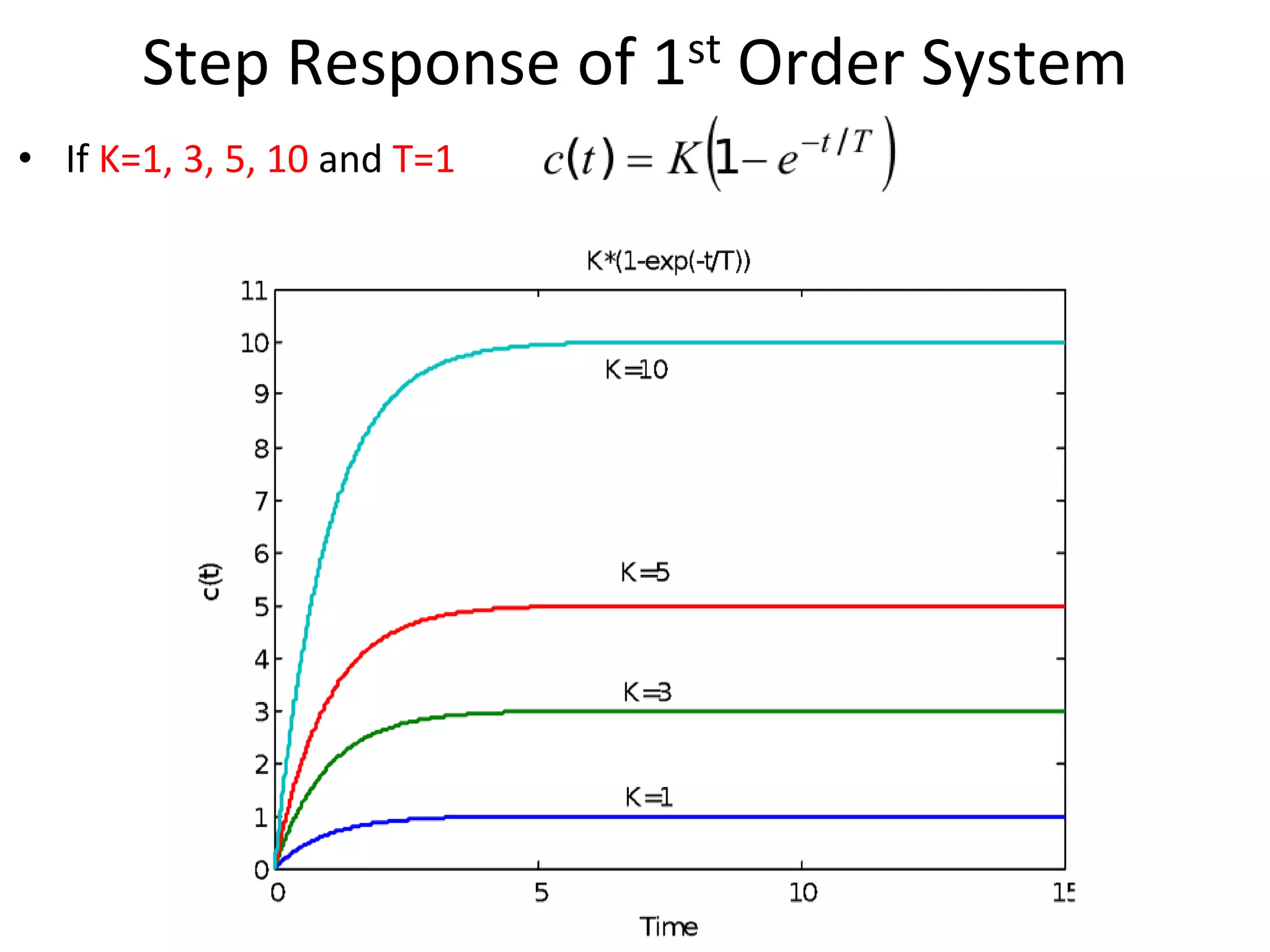 Step Response of 1$^{st}$ Order System

• If K=1, 3, 5, 10 and T=1 $c(t) = K\left(1 - e^{-t/T}\right)$

K*(1-exp(-t/T))

11
10
9
8
7
6
5
4
3
2
1
0

c(t)

K=10
K=5
K=3
K=1

0
5
10
15

Time